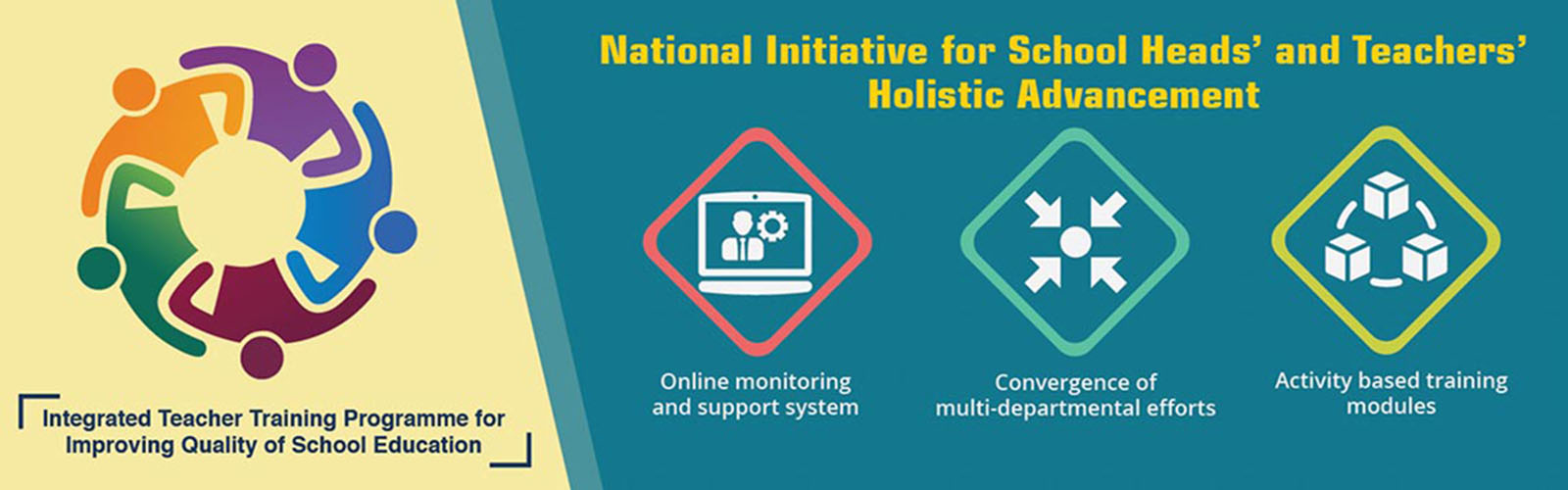 Integrated Teacher Training Programme for Improving Quality of School Education

National Initiative for School Heads' and Teachers' Holistic Advancement

Online monitoring and support system

Convergence of multi-departmental efforts

Activity based training modules